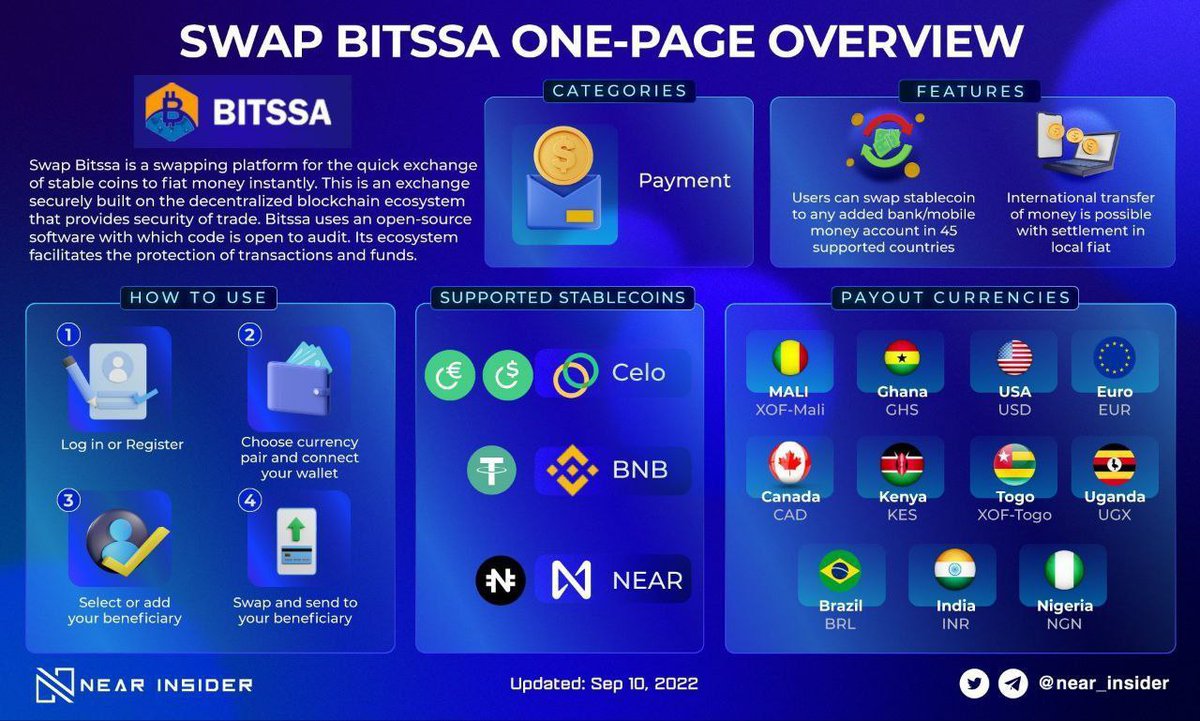 SWAP BITSSA ONE-PAGE OVERVIEW

BITSSA

Swap Bitssa is a swapping platform for the quick exchange of stable coins to fiat money instantly. This is an exchange securely built on the decentralized blockchain ecosystem that provides security of trade. Bitssa uses an open-source software with which code is open to audit. Its ecosystem facilitates the protection of transactions and funds.

CATEGORIES

Payment

FEATURES

Users can swap stablecoin to any added bank/mobile money account in 45 supported countries

International transfer of money is possible with settlement in local fiat

HOW TO USE

1 Log in or Register

2 Choose currency pair and connect your wallet

3 Select or add your beneficiary

4 Swap and send to your beneficiary

SUPPORTED STABLECOINS

Celo

BNB

NEAR

PAYOUT CURRENCIES

MALI XOF-Mali

Ghana GHS

USA USD

Euro EUR

Canada CAD

Kenya KES

Togo XOF-Togo

Uganda UGX

Brazil BRL

India INR

Nigeria NGN

NEAR INSIDER

Updated: Sep 10, 2022

@near_insider